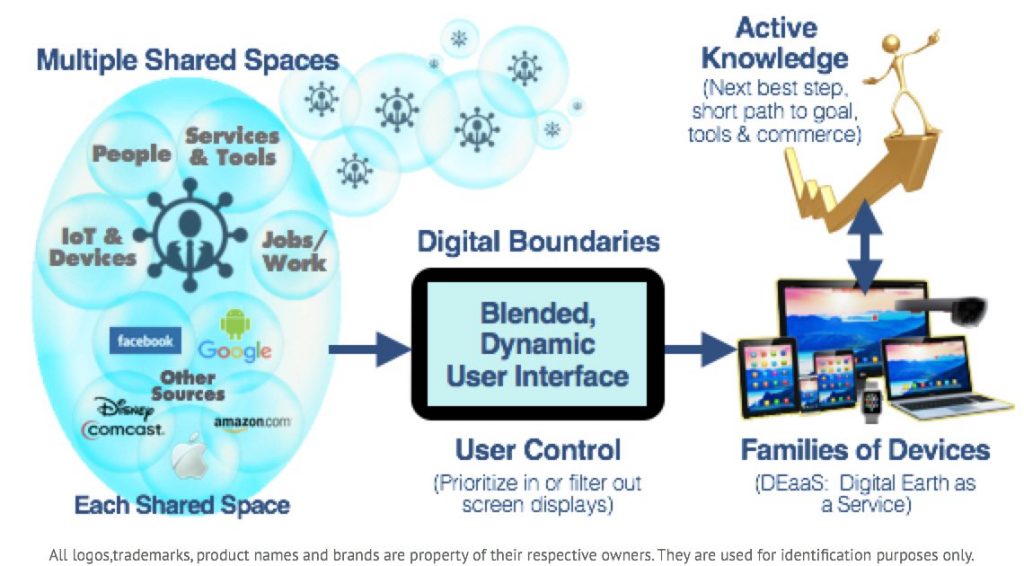 Multiple Shared Spaces

People

Services & Tools

IoT & Devices

Jobs/ Work

facebook

Google

Other Sources

Disney

Comcast.

amazon.com

Each Shared Space

Digital Boundaries

Blended, Dynamic User Interface

User Control

(Prioritize in or filter out screen displays)

Active Knowledge

(Next best step, short path to goal, tools & commerce)

Families of Devices

(DEaaS: Digital Earth as a Service)

All logos,trademarks, product names and brands are property of their respective owners. They are used for identification purposes only.